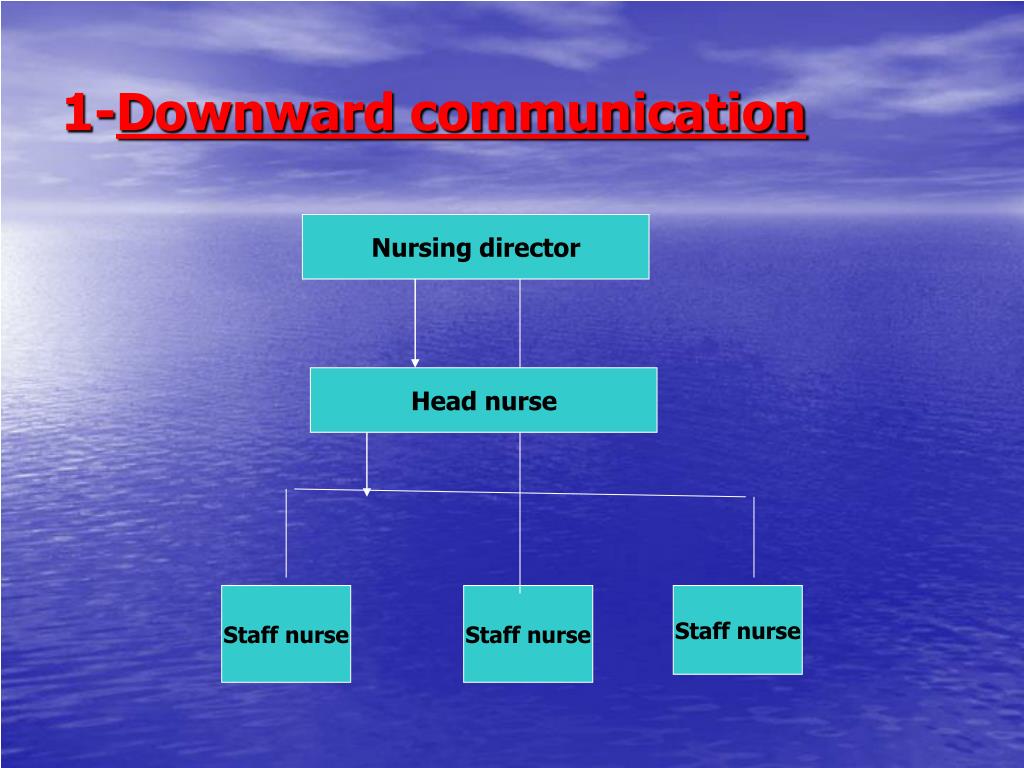 1-Downward communication

Nursing director

Head nurse

Staff nurse

Staff nurse

Staff nurse